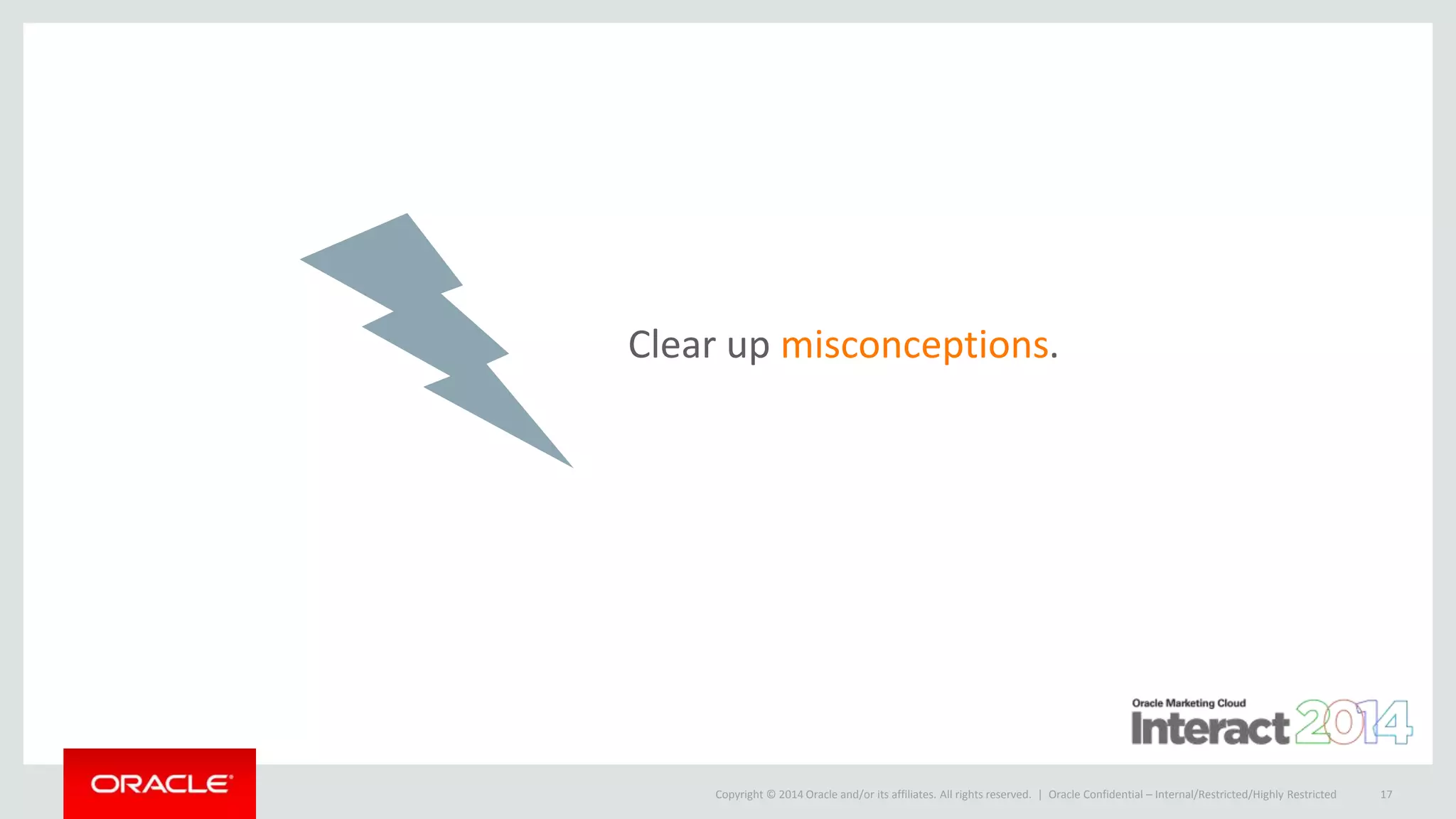 Clear up misconceptions.

Oracle Marketing Cloud
Interact 2014

ORACLE

Copyright © 2014 Oracle and/or its affiliates. All rights reserved. | Oracle Confidential – Internal/Restricted/Highly Restricted 17